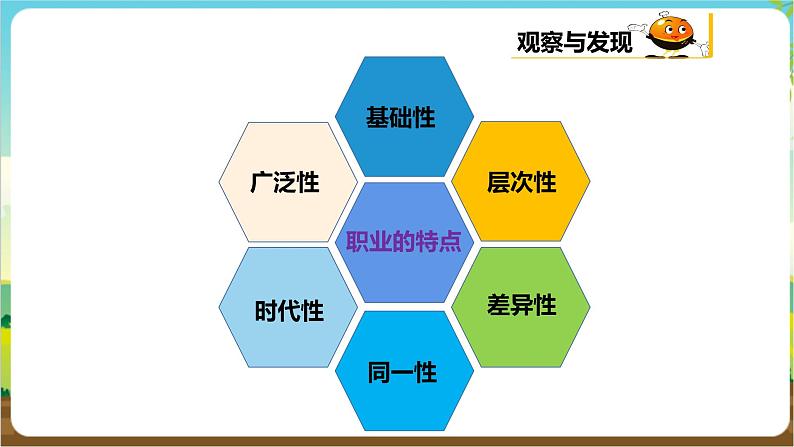 观察与发现

基础性

广泛性

层次性

职业的特点

时代性

差异性

同一性